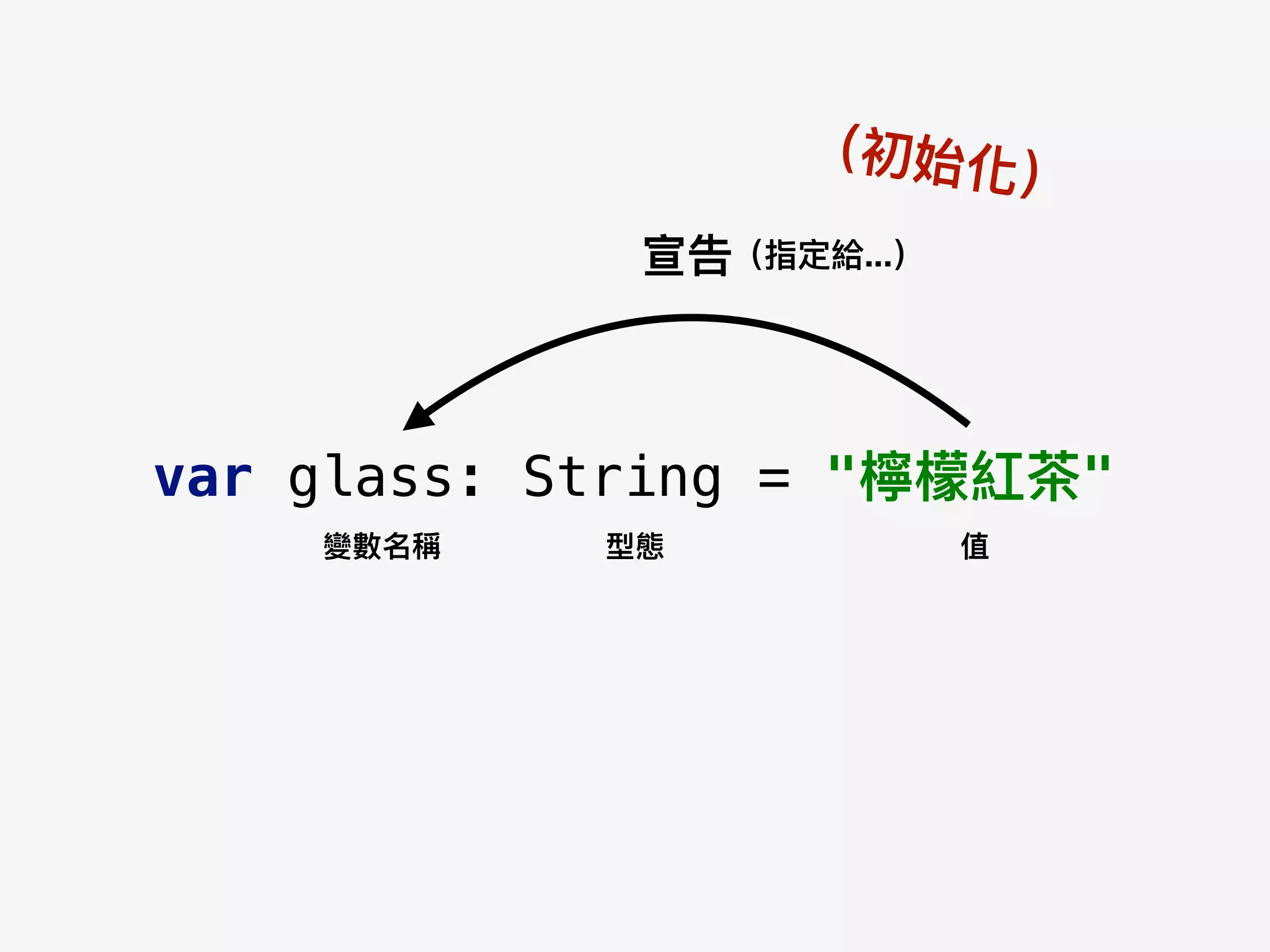 (初始化)

宣告 (指定給...)

var glass: String = "檸檬紅茶"

變數名稱

型態

值